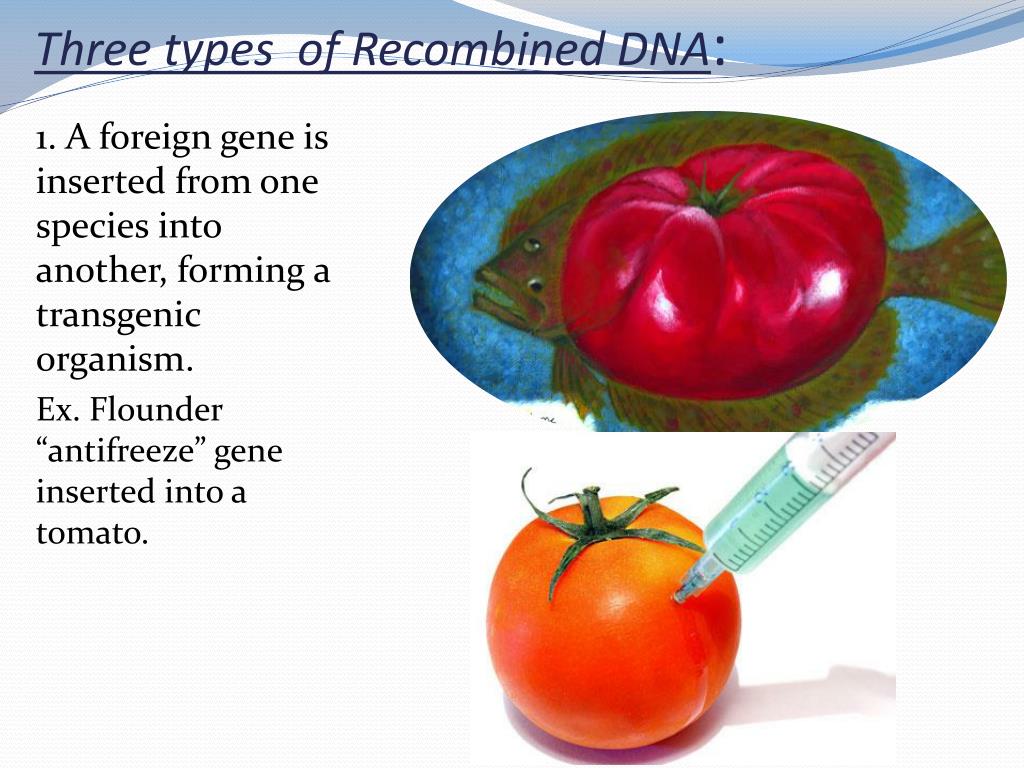 Three types of Recombined DNA:

1. A foreign gene is inserted from one species into another, forming a transgenic organism.

Ex. Flounder “antifreeze” gene inserted into a tomato.